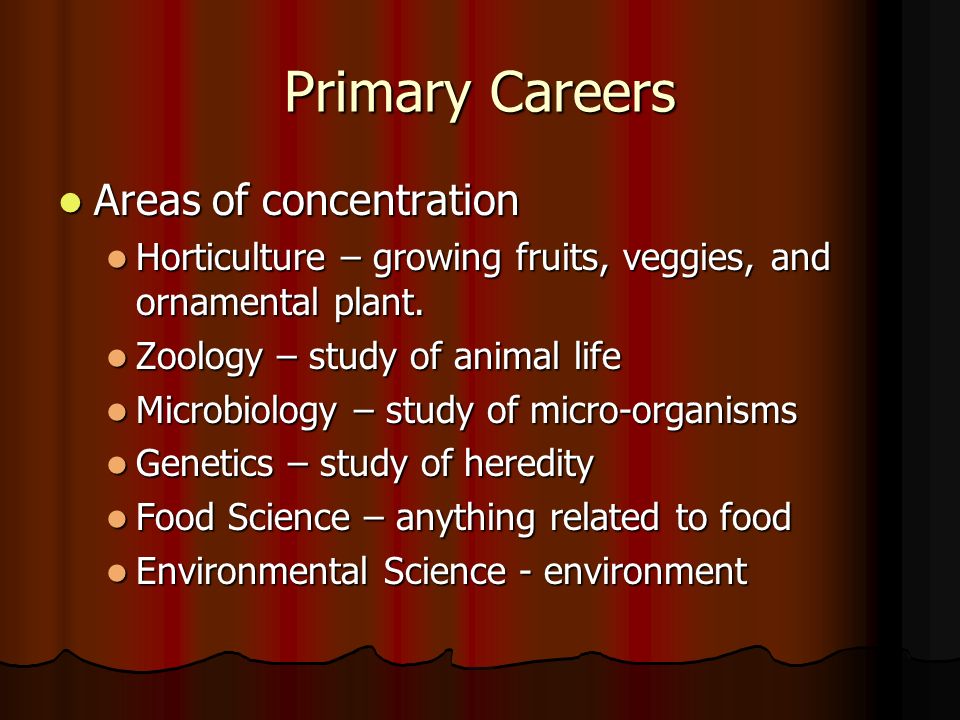 Primary Careers

- Areas of concentration
  - Horticulture – growing fruits, veggies, and ornamental plant.
  - Zoology – study of animal life
  - Microbiology – study of micro-organisms
  - Genetics – study of heredity
  - Food Science – anything related to food
  - Environmental Science - environment